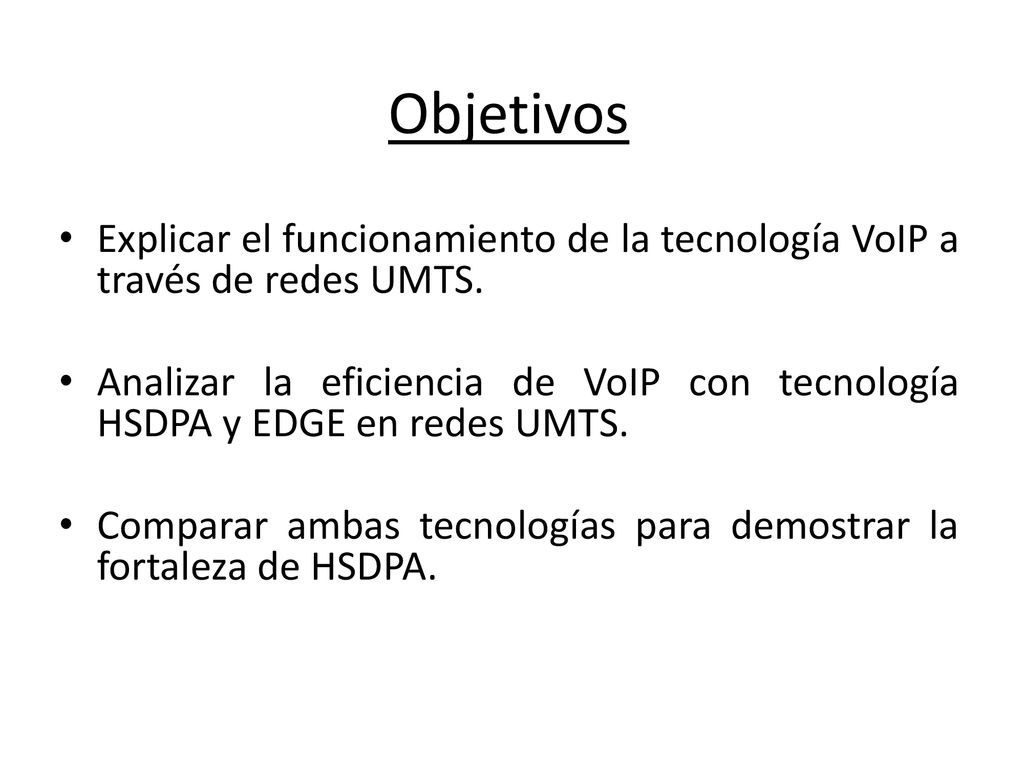 Objetivos

• Explicar el funcionamiento de la tecnología VoIP a través de redes UMTS.

• Analizar la eficiencia de VoIP con tecnología HSDPA y EDGE en redes UMTS.

• Comparar ambas tecnologías para demostrar la fortaleza de HSDPA.